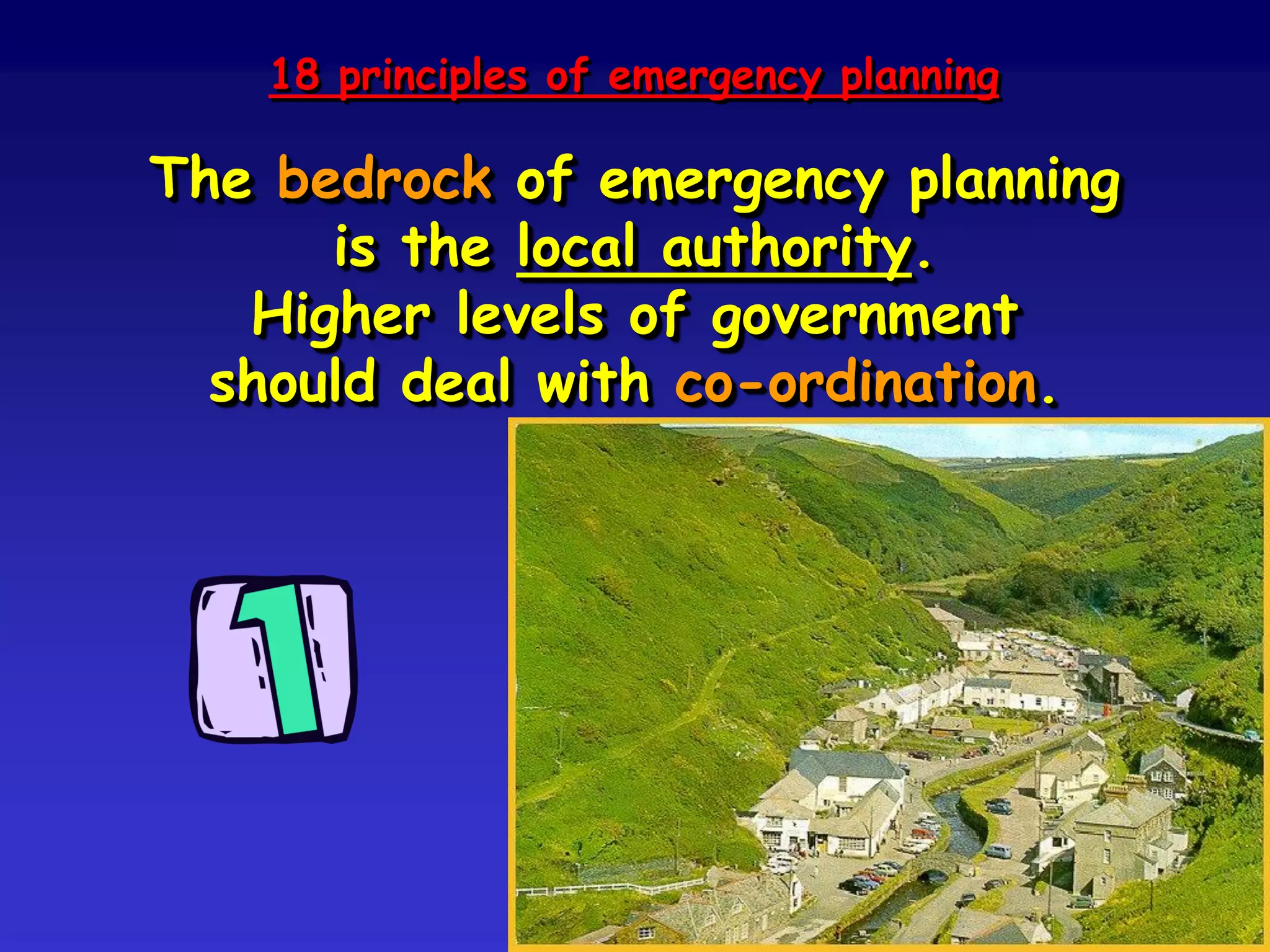 18 principles of emergency planning

The bedrock of emergency planning is the local authority. Higher levels of government should deal with co-ordination.

1